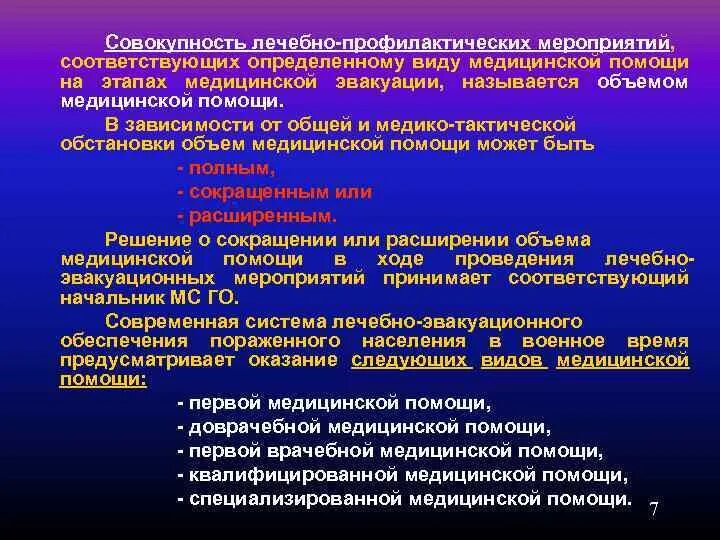 Совокупность лечебно-профилактических мероприятий, соответствующих определенному виду медицинской помощи на этапах медицинской эвакуации, называется объемом медицинской помощи.

В зависимости от общей и медико-тактической обстановки объем медицинской помощи может быть

- полным,
- сокращенным или
- расширенным.

Решение о сокращении или расширении объема медицинской помощи в ходе проведения лечебно-эвакуационных мероприятий принимает соответствующий начальник МС ГО.

Современная система лечебно-эвакуационного обеспечения пораженного населения в военное время предусматривает оказание следующих видов медицинской помощи:

- первой медицинской помощи,
- доврачебной медицинской помощи,
- первой врачебной медицинской помощи,
- квалифицированной медицинской помощи,
- специализированной медицинской помощи.

7